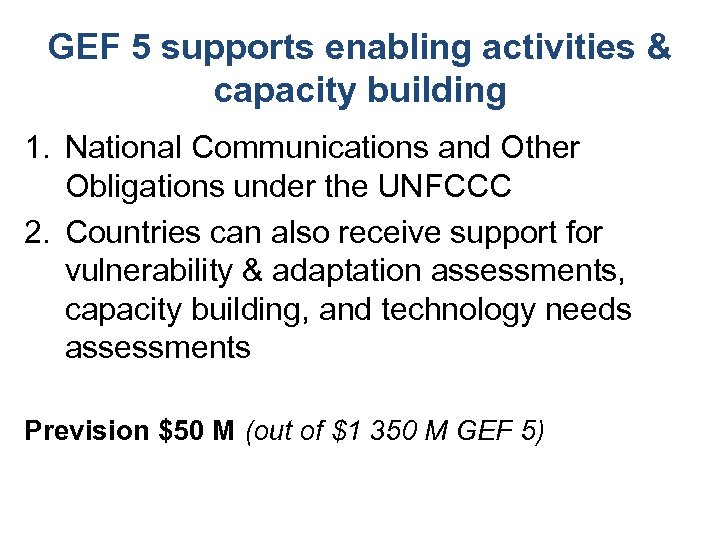 GEF 5 supports enabling activities & capacity building

1. National Communications and Other Obligations under the UNFCCC
2. Countries can also receive support for vulnerability & adaptation assessments, capacity building, and technology needs assessments

Prevision \$50 M (out of \$1 350 M GEF 5)